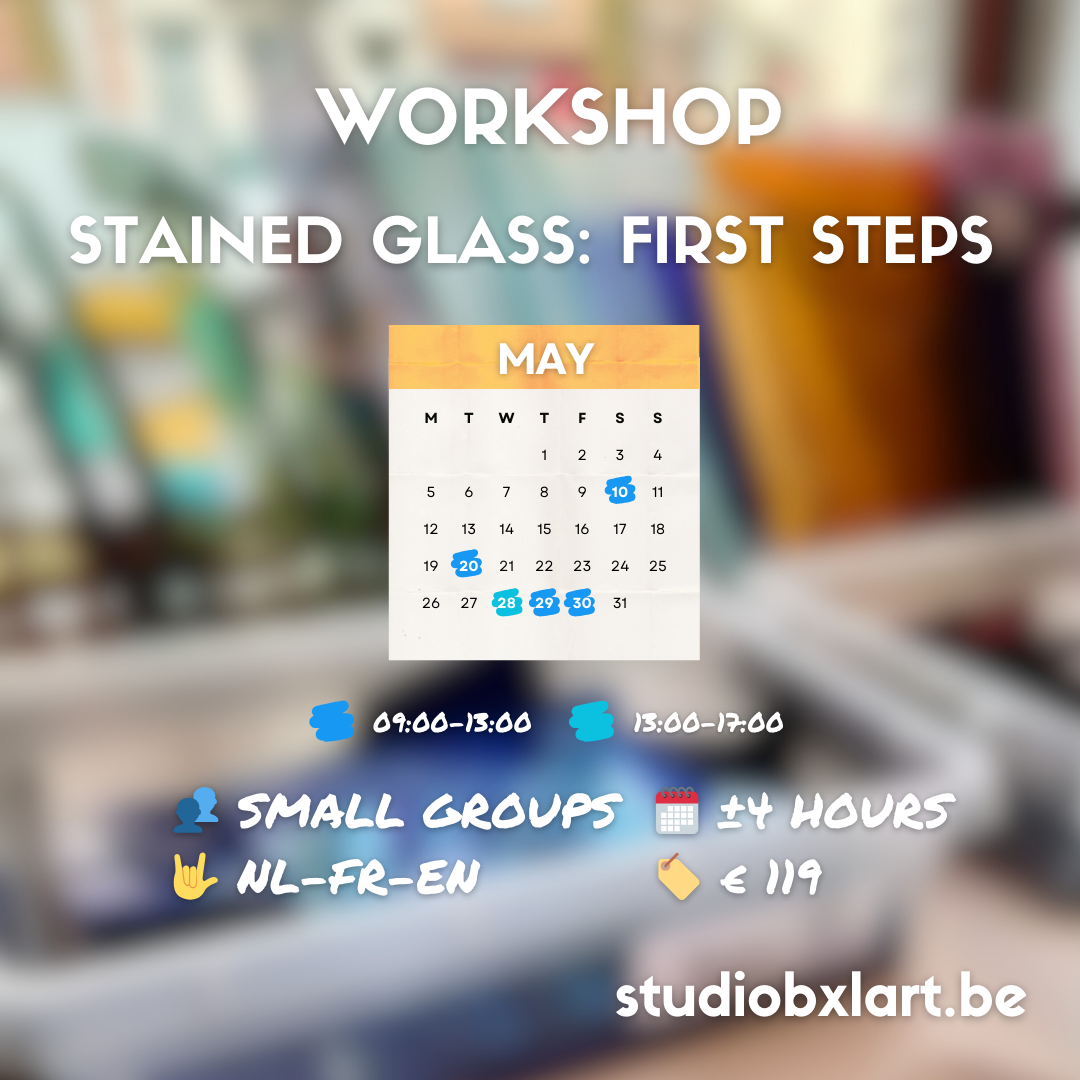 WORKSHOP

STAINED GLASS: FIRST STEPS

MAY

| M | T | W | T | F | S | S |
|---|---|---|---|---|---|---|
| | | | 1 | 2 | 3 | 4 |
| 5 | 6 | 7 | 8 | 9 | 10 | 11 |
| 12 | 13 | 14 | 15 | 16 | 17 | 18 |
| 19 | 20 | 21 | 22 | 23 | 24 | 25 |
| 26 | 27 | 28 | 29 | 30 | 31 | |

09:00-13:00 13:00-17:00

SMALL GROUPS ±4 HOURS
NL-FR-EN € 119

studiobxlart.be